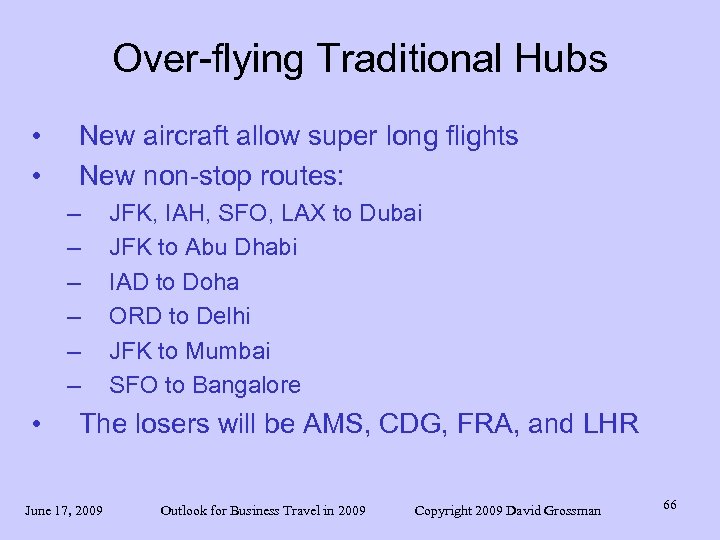 Over-flying Traditional Hubs

• New aircraft allow super long flights
• New non-stop routes:
– JFK, IAH, SFO, LAX to Dubai
– JFK to Abu Dhabi
– IAD to Doha
– ORD to Delhi
– JFK to Mumbai
– SFO to Bangalore
• The losers will be AMS, CDG, FRA, and LHR

June 17, 2009 Outlook for Business Travel in 2009 Copyright 2009 David Grossman 66